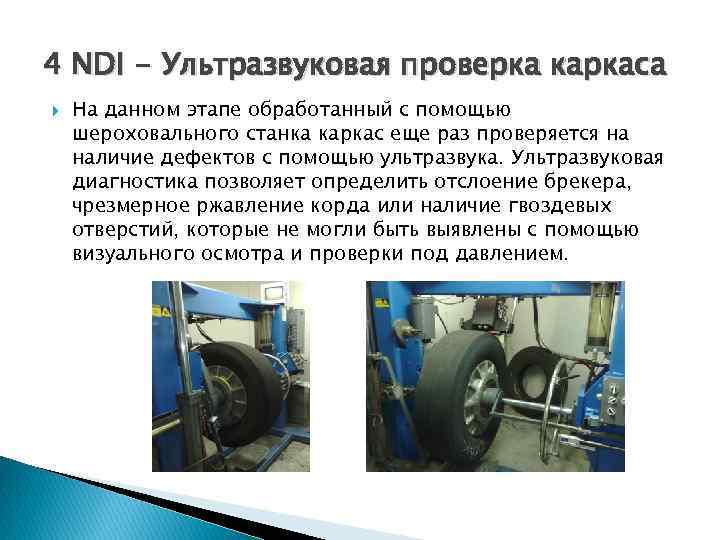 4 NDI – Ультразвуковая проверка каркаса

На данном этапе обработанный с помощью шероховального станка каркас еще раз проверяется на наличие дефектов с помощью ультразвука. Ультразвуковая диагностика позволяет определить отслоение брекера, чрезмерное ржавление корда или наличие гвоздевых отверстий, которые не могли быть выявлены с помощью визуального осмотра и проверки под давлением.